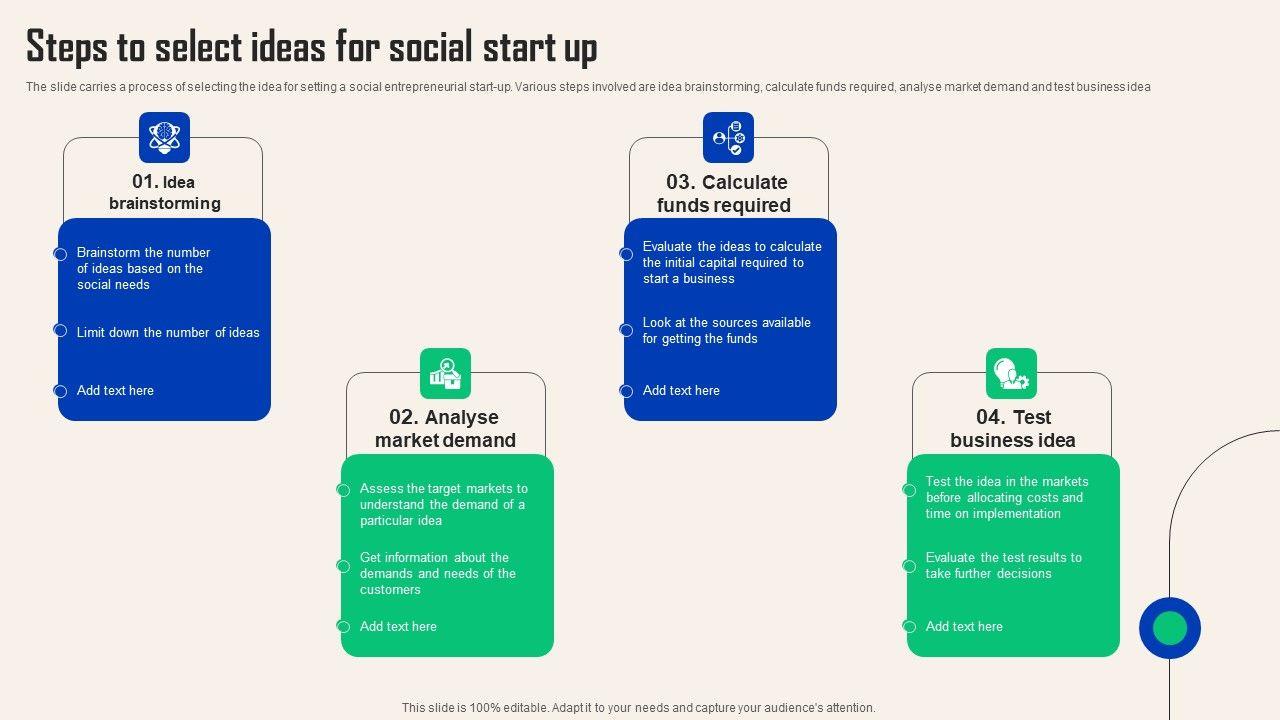 Steps to select ideas for social start up

The slide carries a process of selecting the idea for setting a social entrepreneurial start-up. Various steps involved are idea brainstorming, calculate funds required, analyse market demand and test business idea

01. Idea brainstorming

Brainstorm the number of ideas based on the social needs

Limit down the number of ideas

Add text here

02. Analyse market demand

Assess the target markets to understand the demand of a particular idea

Get information about the demands and needs of the customers

Add text here

03. Calculate funds required

Evaluate the ideas to calculate the initial capital required to start a business

Look at the sources available for getting the funds

Add text here

04. Test business idea

Test the idea in the markets before allocating costs and time on implementation

Evaluate the test results to take further decisions

Add text here

This slide is 100% editable. Adapt it to your needs and capture your audience's attention.